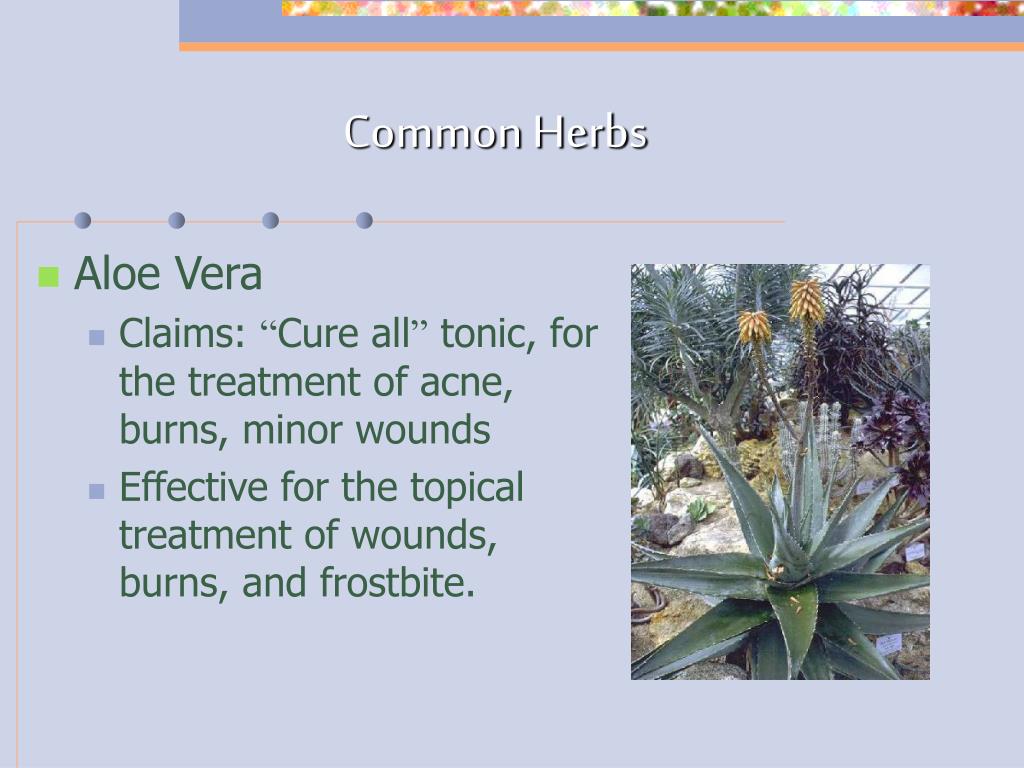 Common Herbs

Aloe Vera

Claims: “Cure all” tonic, for the treatment of acne, burns, minor wounds

Effective for the topical treatment of wounds, burns, and frostbite.